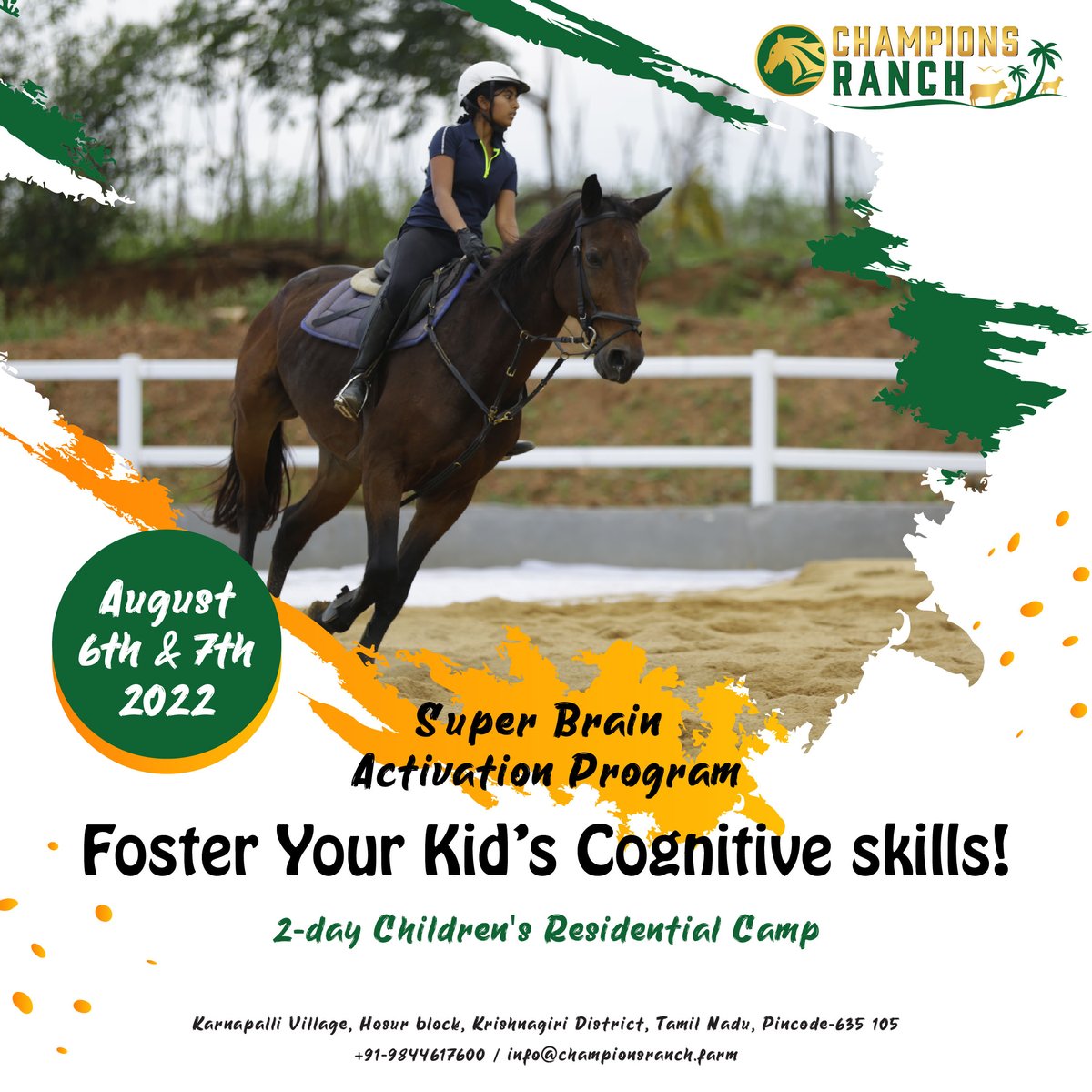 CHAMPIONS RANCH

August 6th & 7th 2022

Super Brain Activation Program

Foster Your Kid's Cognitive skills!

2-day Children's Residential Camp

Karnapalli Village, Hosur block, Krishnagiri District, Tamil Nadu, Pincode-635 105
+91-9844617600 / info@championsranch.farm